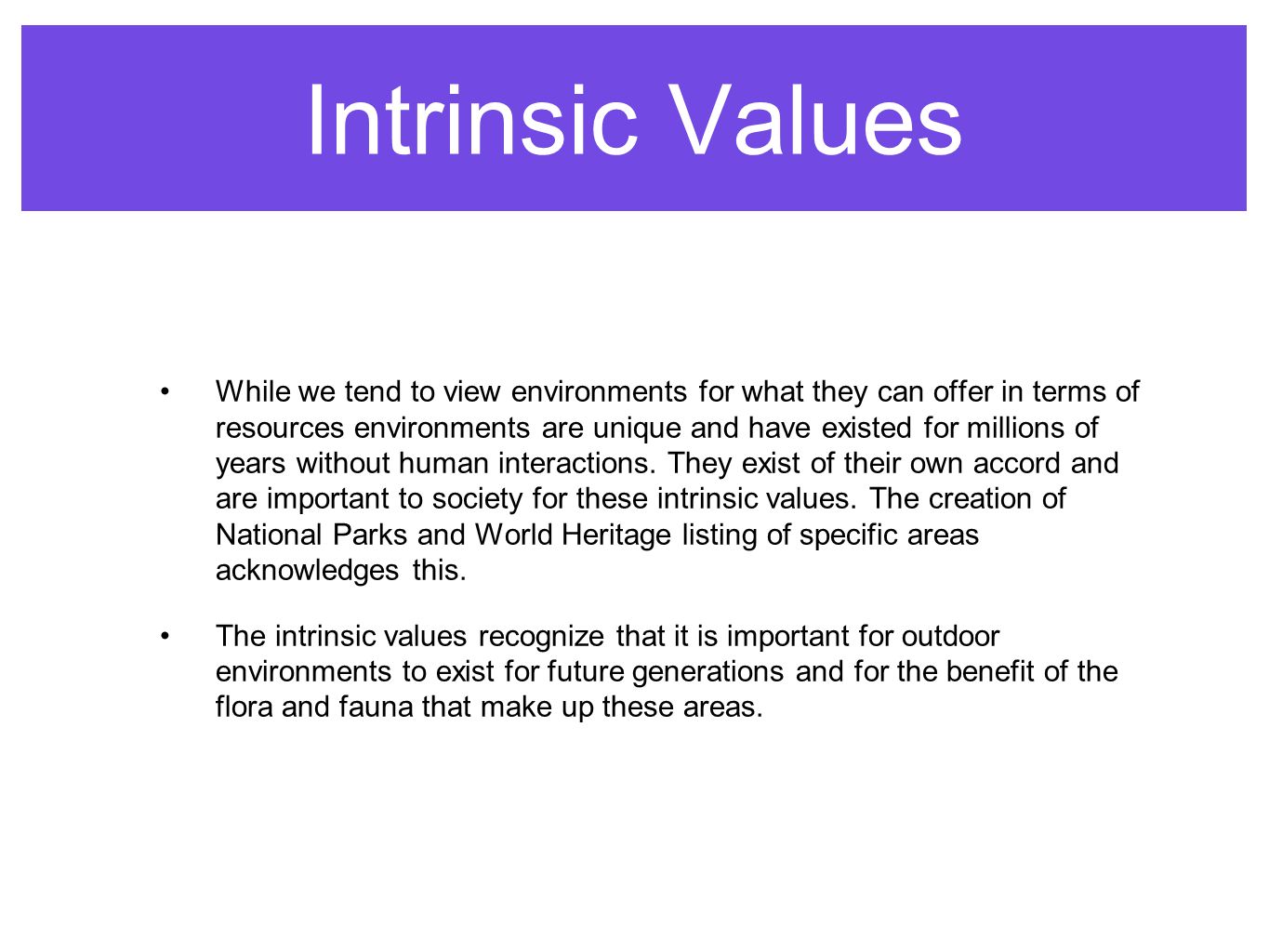 Intrinsic Values

• While we tend to view environments for what they can offer in terms of resources environments are unique and have existed for millions of years without human interactions. They exist of their own accord and are important to society for these intrinsic values. The creation of National Parks and World Heritage listing of specific areas acknowledges this.

• The intrinsic values recognize that it is important for outdoor environments to exist for future generations and for the benefit of the flora and fauna that make up these areas.